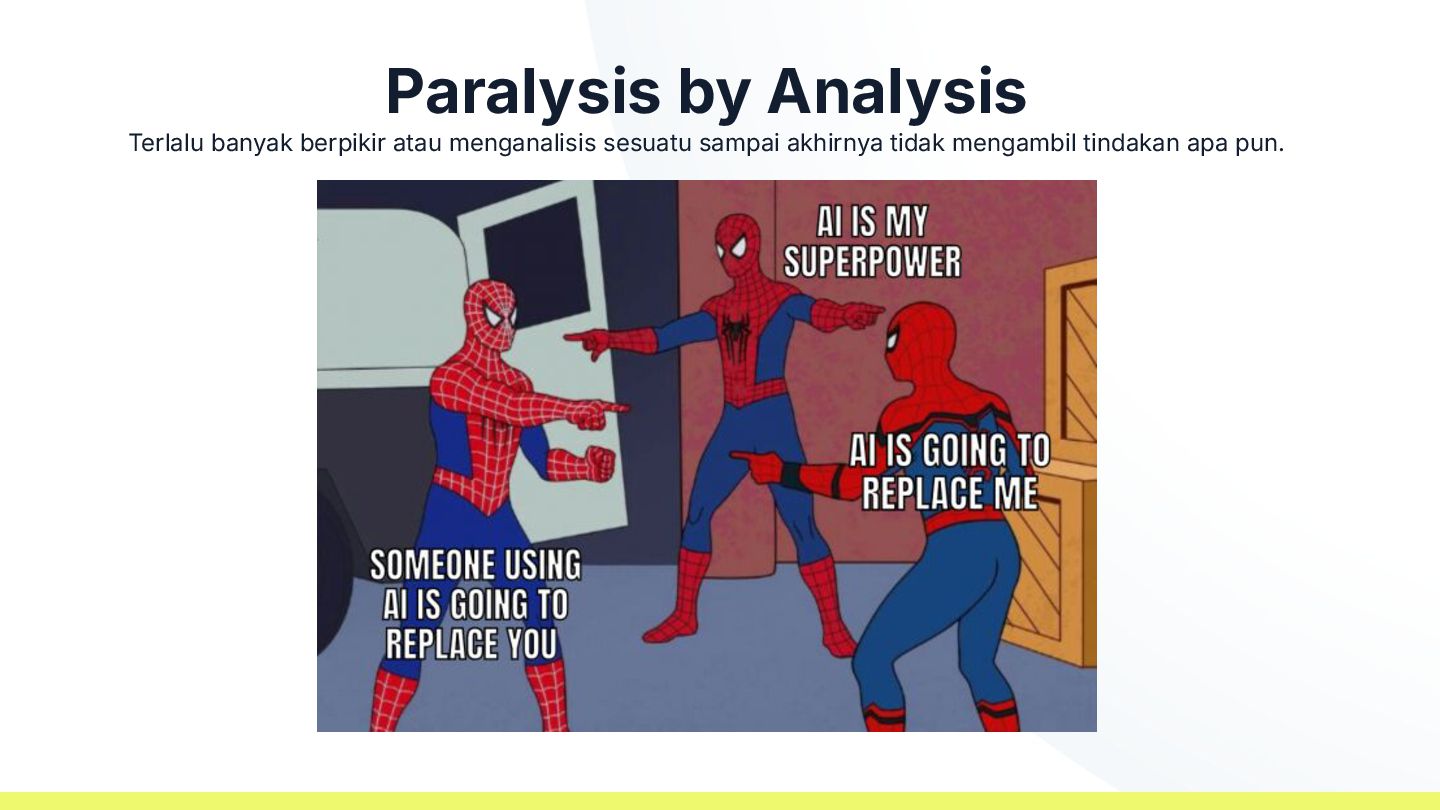 Paralysis by Analysis

Terlalu banyak berpikir atau menganalisis sesuatu sampai akhirnya tidak mengambil tindakan apa pun.

AI IS MY SUPERPOWER

AI IS GOING TO REPLACE ME

SOMEONE USING AI IS GOING TO REPLACE YOU